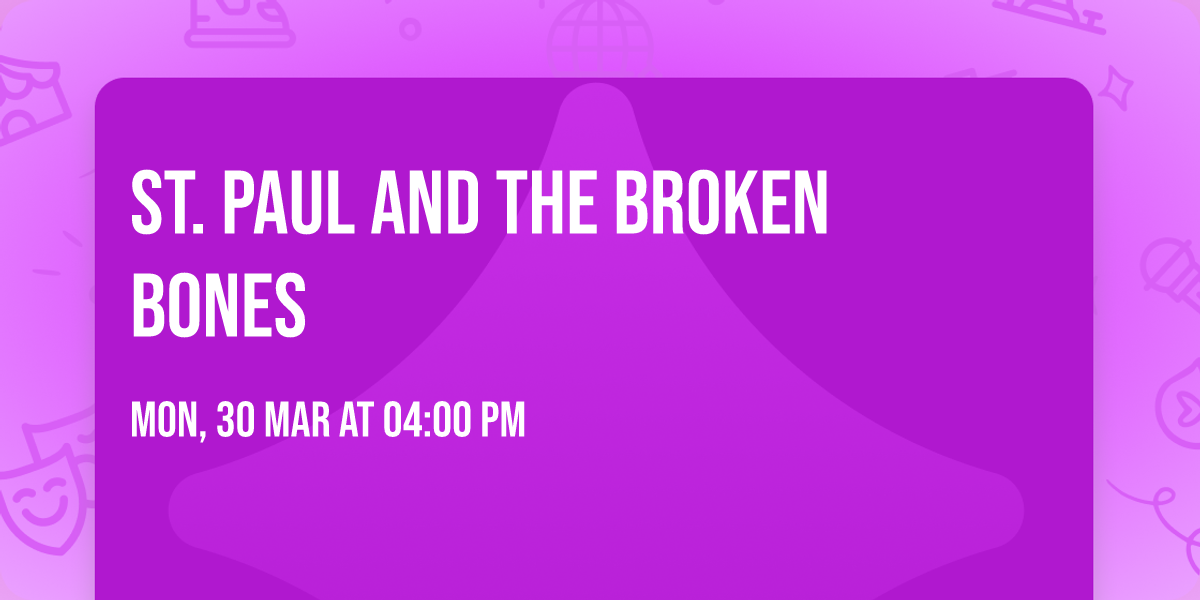 ST. PAUL AND THE BROKEN BONES

MON, 30 MAR AT 04:00 PM